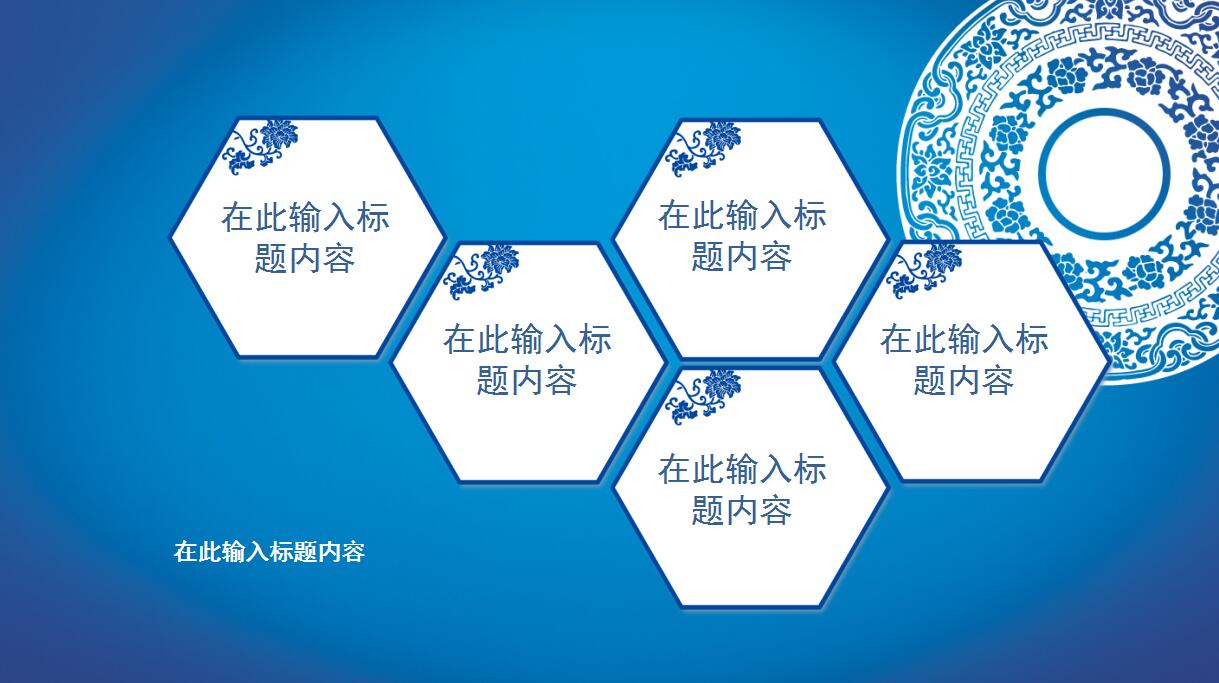 在此输入标题内容

在此输入标题内容

在此输入标题内容

在此输入标题内容

在此输入标题内容

在此输入标题内容